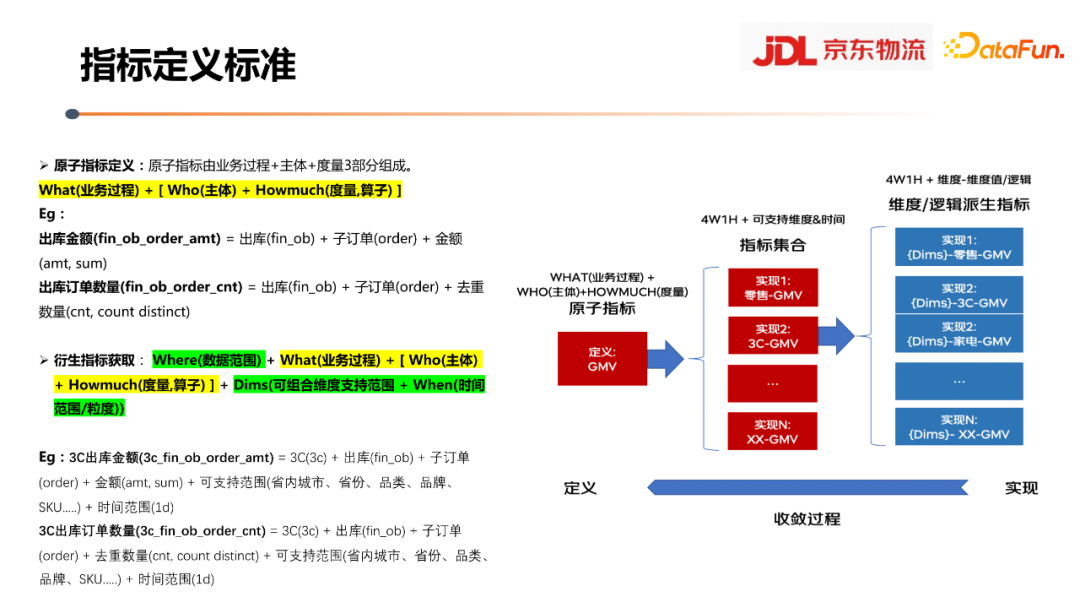 指标定义标准

JDL 京东物流 DataFun.

➢ 原子指标定义：原子指标由业务过程+主体+度量3部分组成。
What(业务过程) + [ Who(主体) + Howmuch(度量,算子) ]
Eg：
出库金额(fin_ob_order_amt) = 出库(fin_ob) + 子订单(order) + 金额(amt, sum)
出库订单数量(fin_ob_order_cnt) = 出库(fin_ob) + 子订单(order) + 去重数量(cnt, count distinct)

➢ 衍生指标获取： Where(数据范围) + What(业务过程) + [ Who(主体) + Howmuch(度量,算子) ] + Dims(可组合维度支持范围 + When(时间范围/粒度))

Eg：3C出库金额(3c_fin_ob_order_amt) = 3C(3c) + 出库(fin_ob) + 子订单(order) + 金额(amt, sum) + 可支持范围(省内城市、省份、品类、品牌、SKU.....) + 时间范围(1d)
3C出库订单数量(3c_fin_ob_order_cnt) = 3C(3c) + 出库(fin_ob) + 子订单(order) + 去重数量(cnt, count distinct) + 可支持范围(省内城市、省份、品类、品牌、SKU.....) + 时间范围(1d)

WHAT(业务过程) +
WHO(主体)+HOWMUCH(度量)
原子指标

定义:
GMV

4W1H + 可支持维度&时间
指标集合

实现1:
零售-GMV
实现2:
3C-GMV
...
实现N:
XX-GMV

4W1H + 维度-维度值/逻辑
维度/逻辑派生指标

实现1:
{Dims}-零售-GMV
实现2:
{Dims}-3C-GMV
实现2:
{Dims}-家电-GMV
...
实现N:
{Dims}- XX-GMV

定义
实现
收敛过程